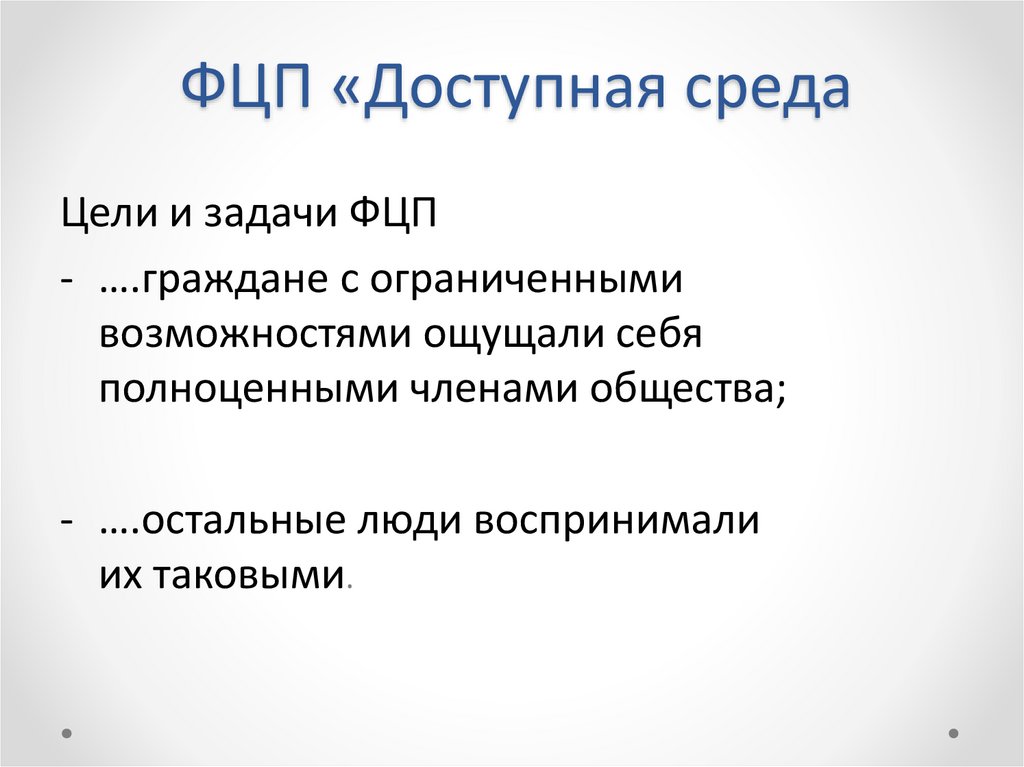 ФЦП «Доступная среда

Цели и задачи ФЦП

- ….граждане с ограниченными возможностями ощущали себя полноценными членами общества;

- ….остальные люди воспринимали их таковыми.